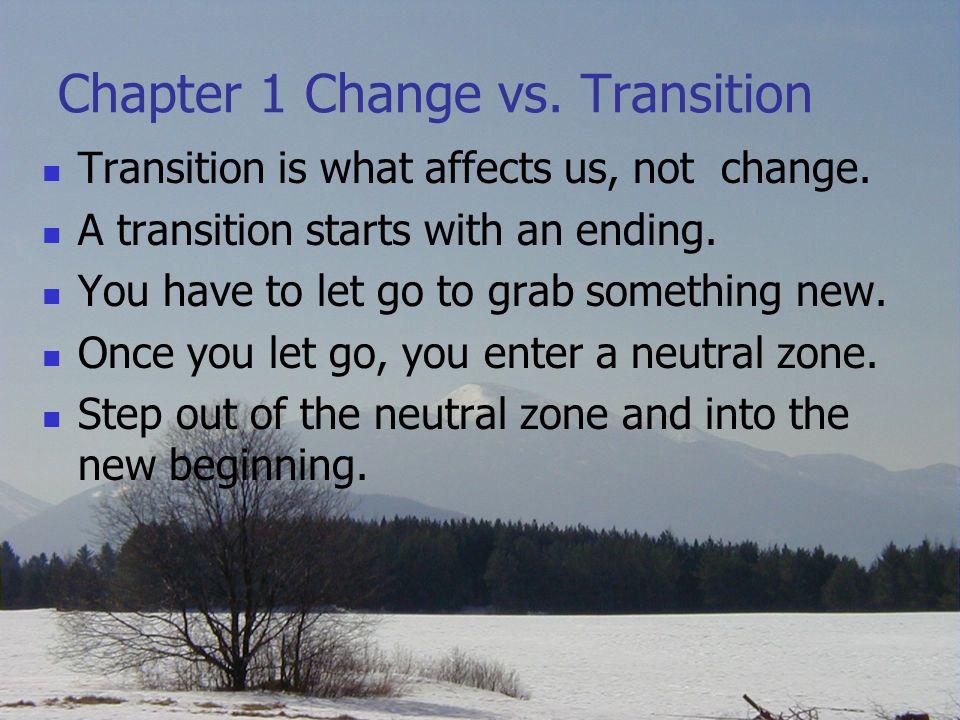 Chapter 1 Change vs. Transition

- Transition is what affects us, not change.
- A transition starts with an ending.
- You have to let go to grab something new.
- Once you let go, you enter a neutral zone.
- Step out of the neutral zone and into the new beginning.